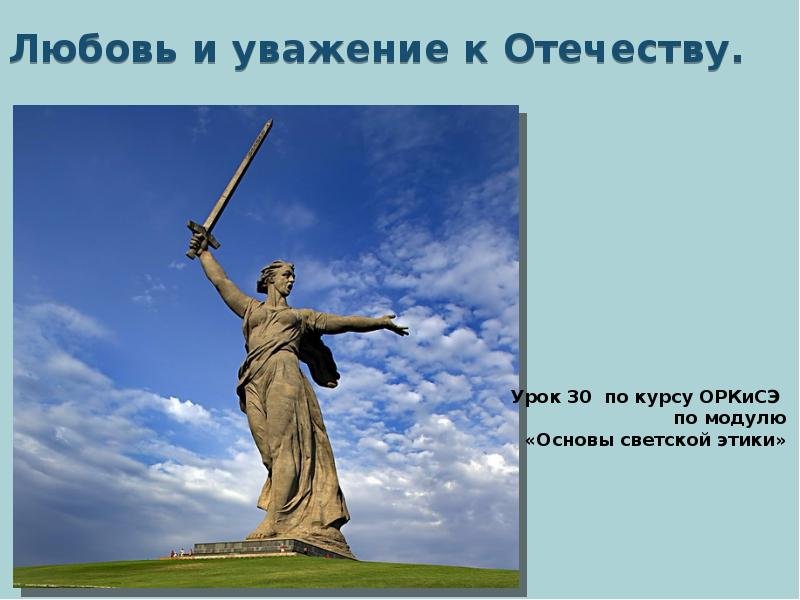 Любовь и уважение к Отечеству.

Урок 30 по курсу ОРКиСЭ по модулю «Основы светской этики»